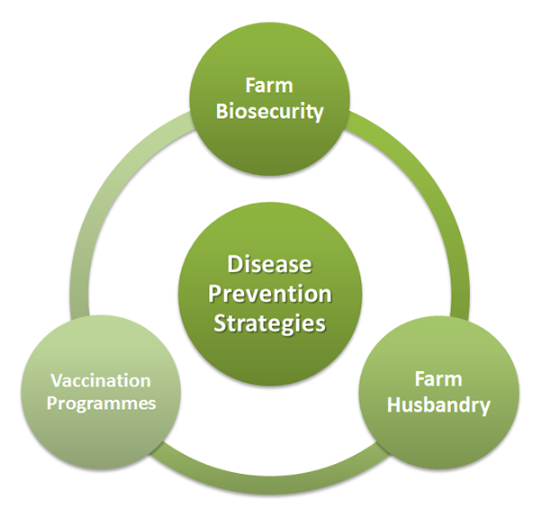 Farm Biosecurity

Disease Prevention Strategies

Vaccination Programmes

Farm Husbandry